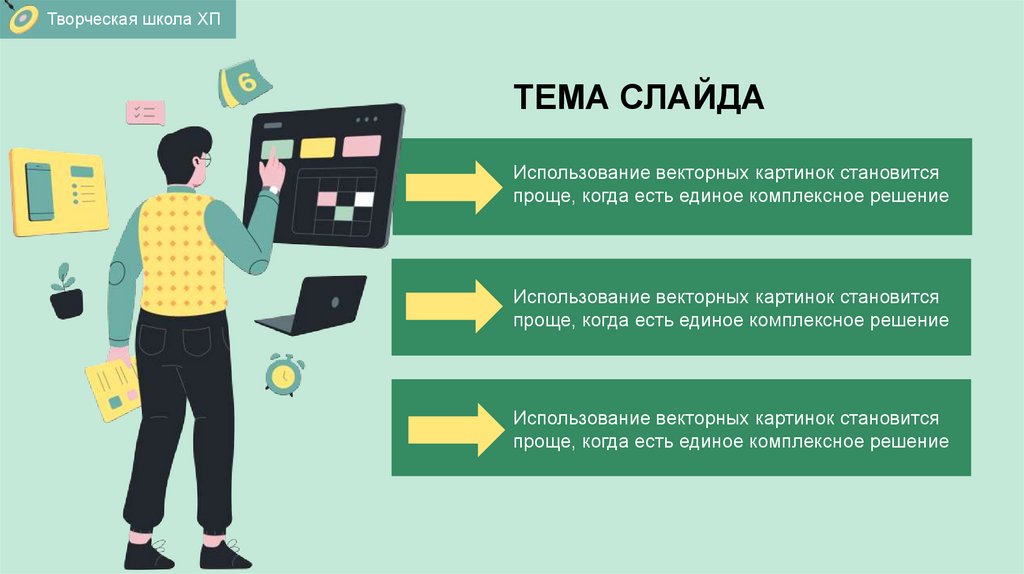 Творческая школа ХП

6

ТЕМА СЛАЙДА

Использование векторных картинок становится проще, когда есть единое комплексное решение

Использование векторных картинок становится проще, когда есть единое комплексное решение

Использование векторных картинок становится проще, когда есть единое комплексное решение